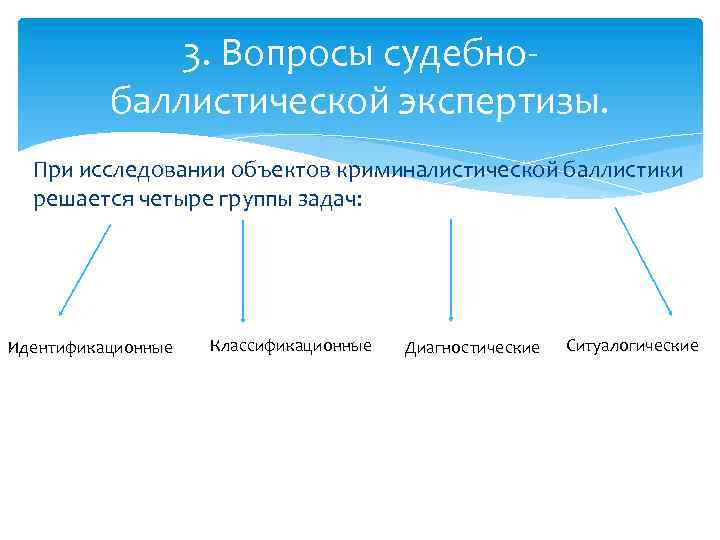 3. Вопросы судебно-баллистической экспертизы.

При исследовании объектов криминалистической баллистики решается четыре группы задач:

Идентификационные

Классификационные

Диагностические

Ситуалогические